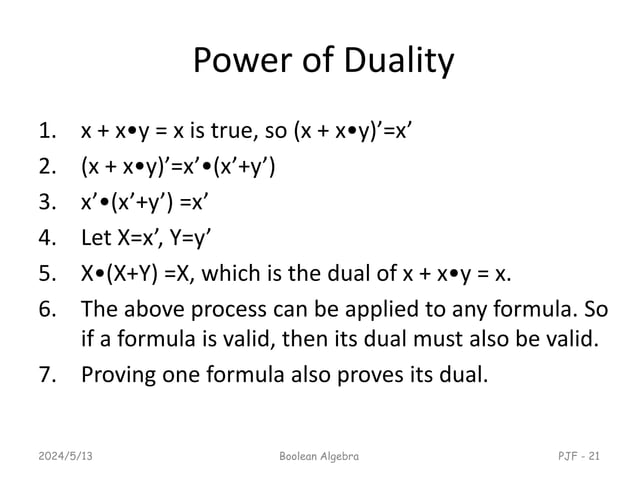 Power of Duality

1. x + x•y = x is true, so (x + x•y)’=x’
2. (x + x•y)’=x’•(x’+y’)
3. x’•(x’+y’) =x’
4. Let X=x’, Y=y’
5. X•(X+Y) =X, which is the dual of x + x•y = x.
6. The above process can be applied to any formula. So if a formula is valid, then its dual must also be valid.
7. Proving one formula also proves its dual.

2024/5/13 Boolean Algebra PJF - 21